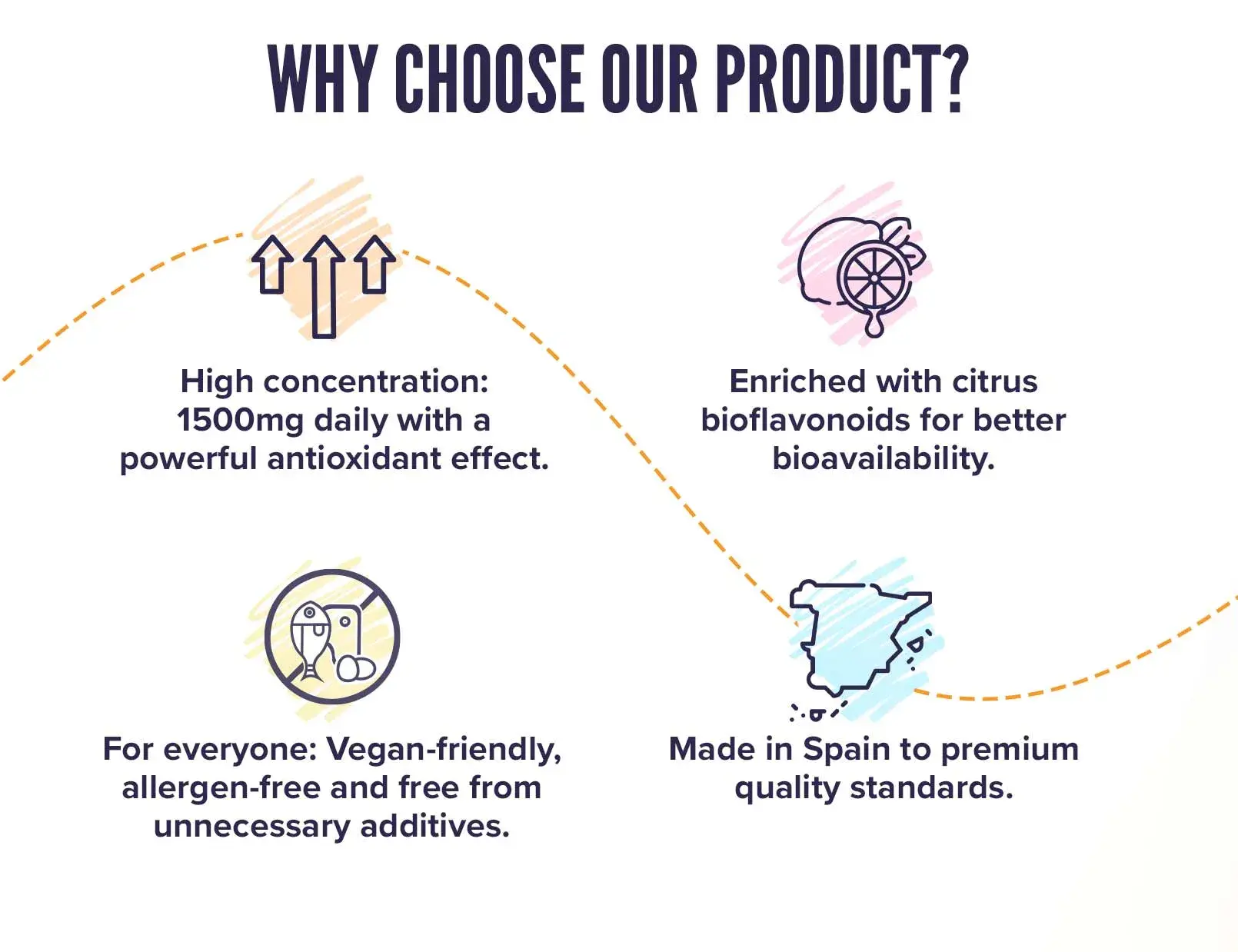 WHY CHOOSE OUR PRODUCT?

High concentration: 1500mg daily with a powerful antioxidant effect.

Enriched with citrus bioflavonoids for better bioavailability.

For everyone: Vegan-friendly, allergen-free and free from unnecessary additives.

Made in Spain to premium quality standards.